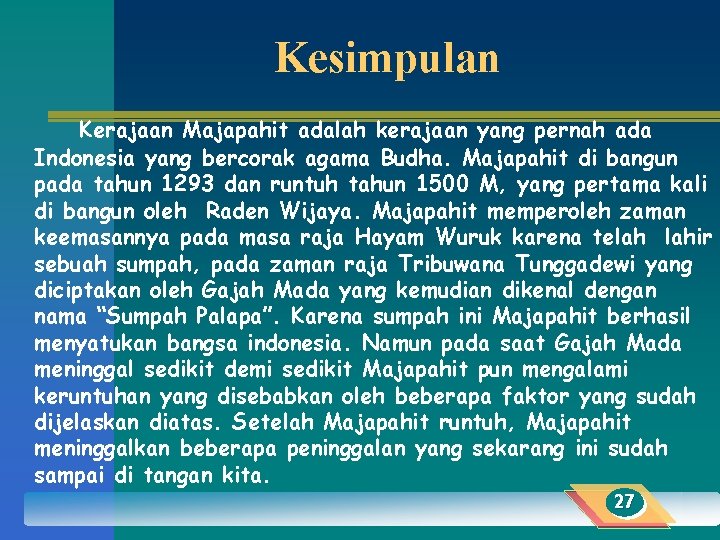 Kesimpulan

Kerajaan Majapahit adalah kerajaan yang pernah ada Indonesia yang bercorak agama Budha. Majapahit di bangun pada tahun 1293 dan runtuh tahun 1500 M, yang pertama kali di bangun oleh Raden Wijaya. Majapahit memperoleh zaman keemasannya pada masa raja Hayam Wuruk karena telah lahir sebuah sumpah, pada zaman raja Tribuwana Tunggadewi yang diciptakan oleh Gajah Mada yang kemudian dikenal dengan nama "Sumpah Palapa". Karena sumpah ini Majapahit berhasil menyatukan bangsa indonesia. Namun pada saat Gajah Mada meninggal sedikit demi sedikit Majapahit pun mengalami keruntuhan yang disebabkan oleh beberapa faktor yang sudah dijelaskan diatas. Setelah Majapahit runtuh, Majapahit meninggalkan beberapa peninggalan yang sekarang ini sudah sampai di tangan kita.

27